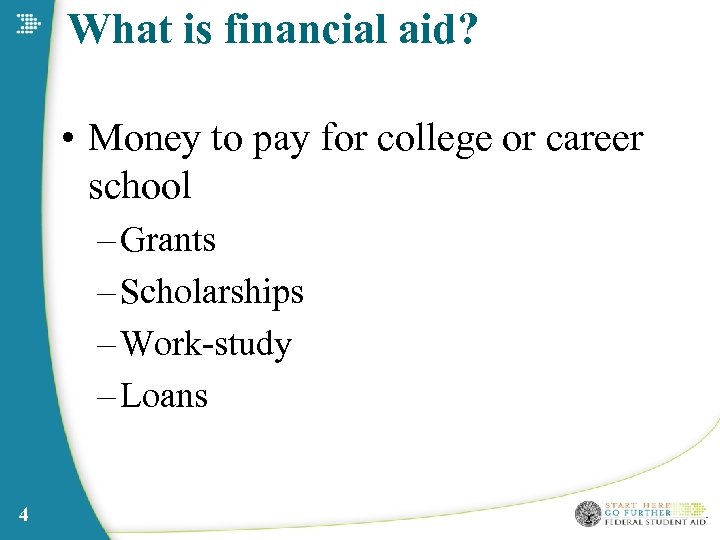 What is financial aid?

• Money to pay for college or career school

– Grants

– Scholarships

– Work-study

– Loans

4

START HERE
GO FURTHER
FEDERAL STUDENT AID